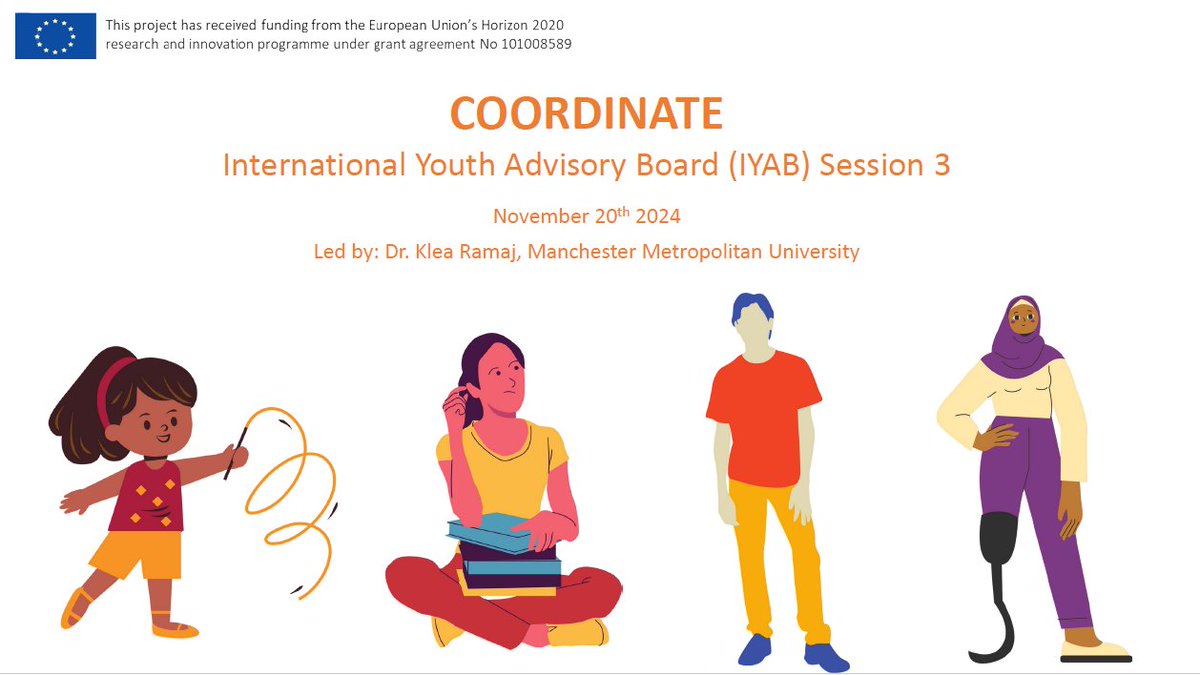 This project has received funding from the European Union's Horizon 2020 research and innovation programme under grant agreement No 101008589

COORDINATE

International Youth Advisory Board (IYAB) Session 3

November 20$^{th}$ 2024

Led by: Dr. Klea Ramaj, Manchester Metropolitan University